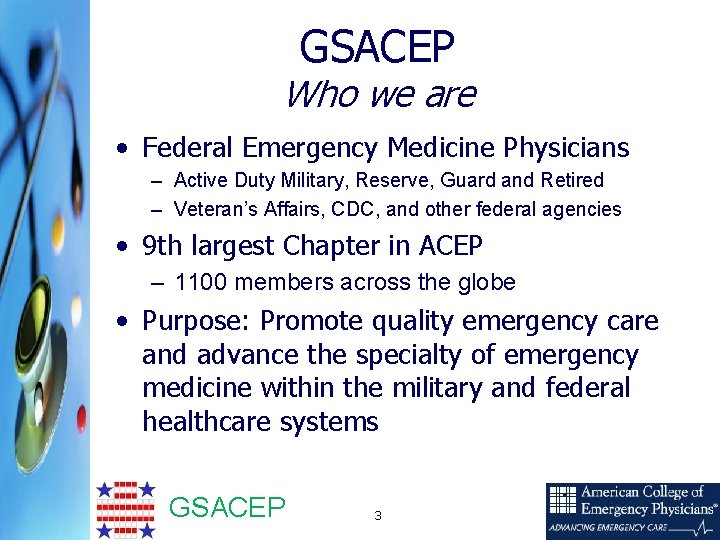 GSACEP
Who we are

• Federal Emergency Medicine Physicians
– Active Duty Military, Reserve, Guard and Retired
– Veteran's Affairs, CDC, and other federal agencies
• 9th largest Chapter in ACEP
– 1100 members across the globe
• Purpose: Promote quality emergency care and advance the specialty of emergency medicine within the military and federal healthcare systems

GSACEP

3

American College of Emergency Physicians®
ADVANCING EMERGENCY CARE